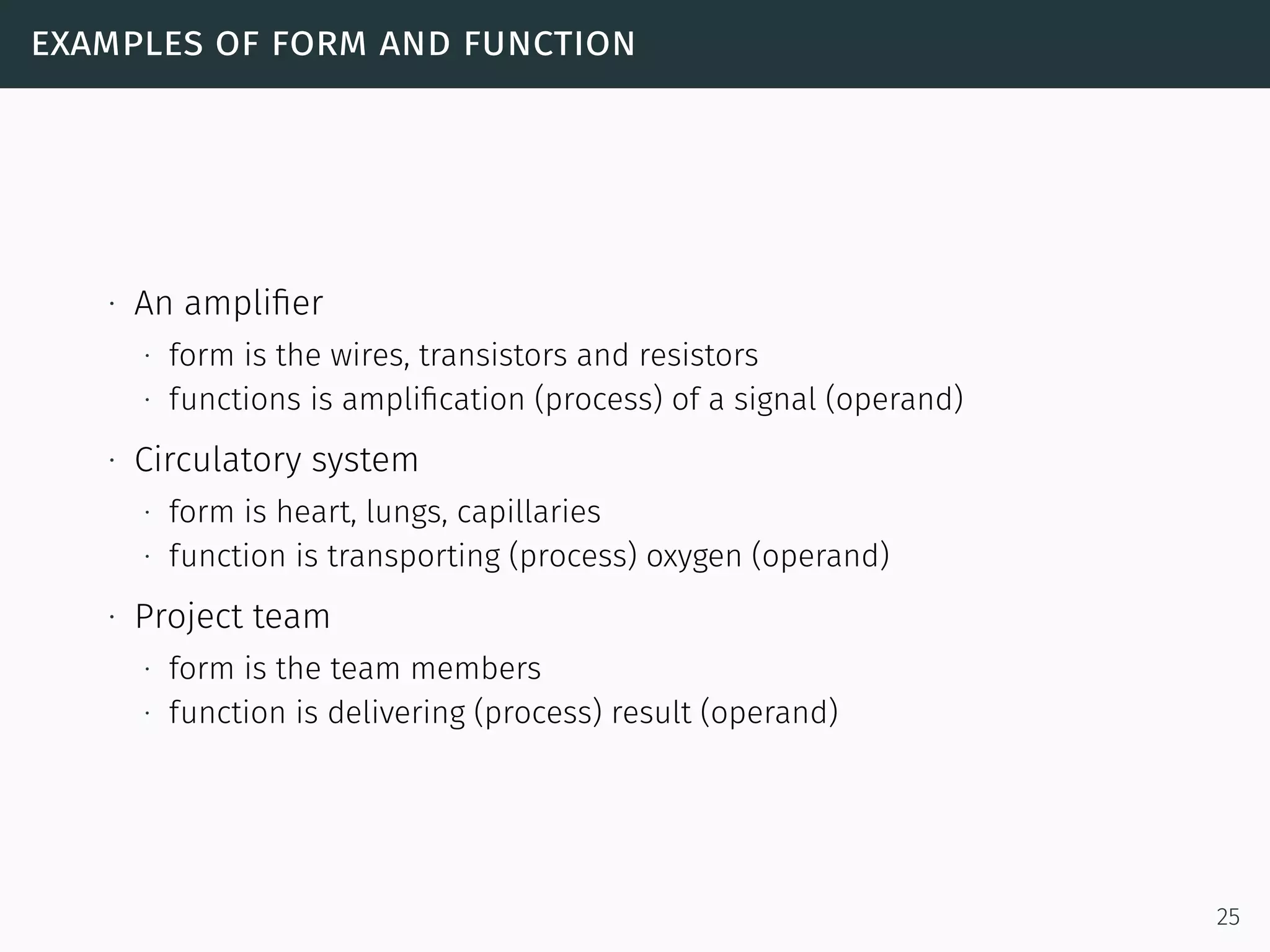 EXAMPLES OF FORM AND FUNCTION

· An amplifier
  · form is the wires, transistors and resistors
  · functions is amplification (process) of a signal (operand)
· Circulatory system
  · form is heart, lungs, capillaries
  · function is transporting (process) oxygen (operand)
· Project team
  · form is the team members
  · function is delivering (process) result (operand)

25